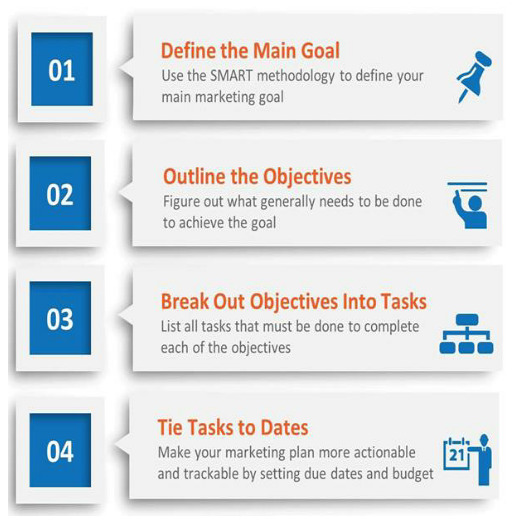 01

Define the Main Goal
Use the SMART methodology to define your main marketing goal

02

Outline the Objectives
Figure out what generally needs to be done to achieve the goal

03

Break Out Objectives Into Tasks
List all tasks that must be done to complete each of the objectives

04

Tie Tasks to Dates
Make your marketing plan more actionable and trackable by setting due dates and budget

21